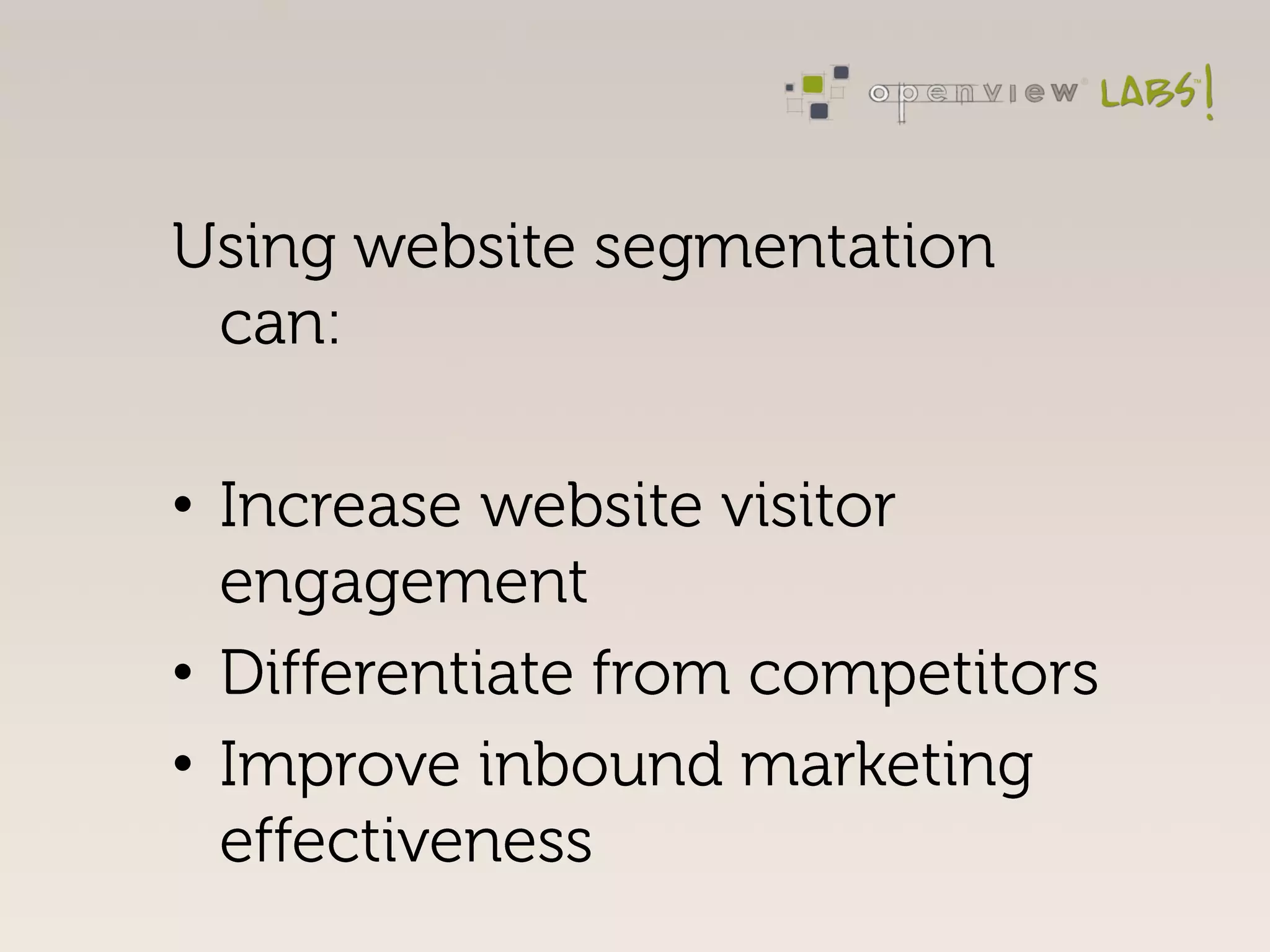 openview LABS!

Using website segmentation can:

• Increase website visitor engagement
• Differentiate from competitors
• Improve inbound marketing effectiveness